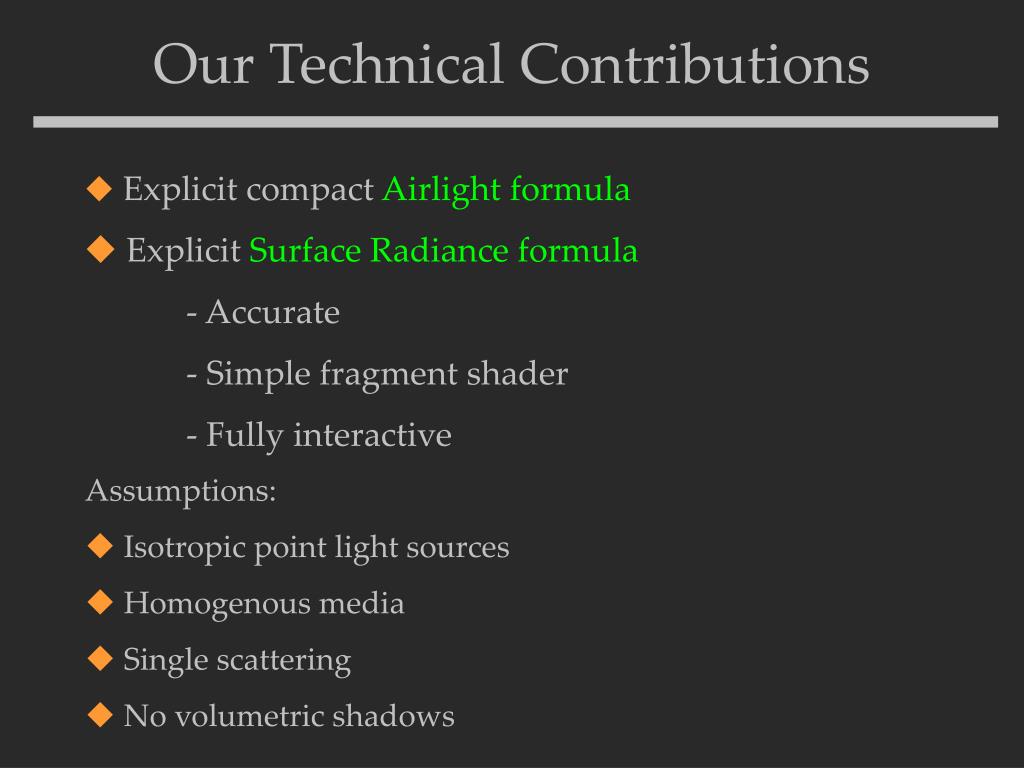 Our Technical Contributions

◆ Explicit compact Airlight formula

◆ Explicit Surface Radiance formula

- Accurate

- Simple fragment shader

- Fully interactive

Assumptions:

◆ Isotropic point light sources

◆ Homogenous media

◆ Single scattering

◆ No volumetric shadows